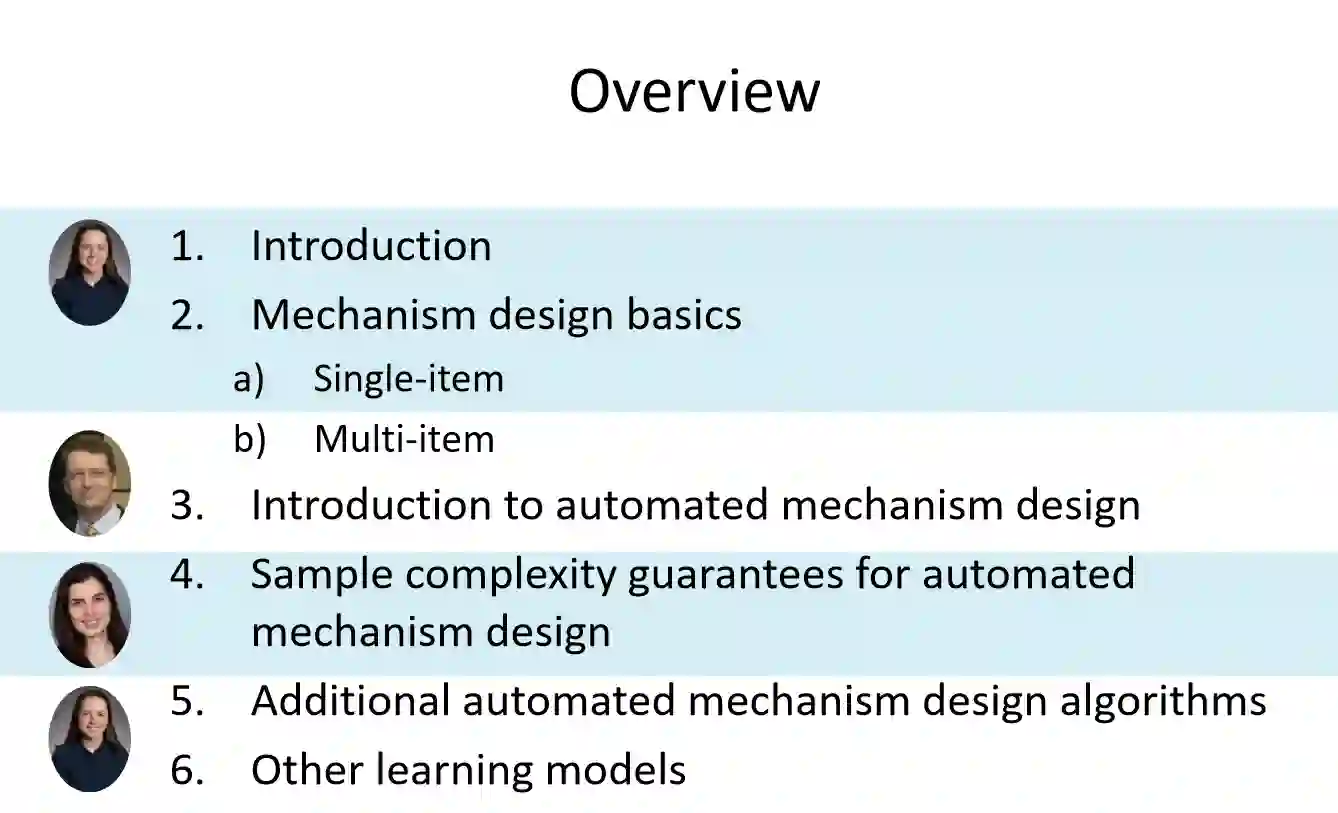 Overview

1. Introduction
2. Mechanism design basics
a) Single-item
b) Multi-item
3. Introduction to automated mechanism design
4. Sample complexity guarantees for automated mechanism design
5. Additional automated mechanism design algorithms
6. Other learning models